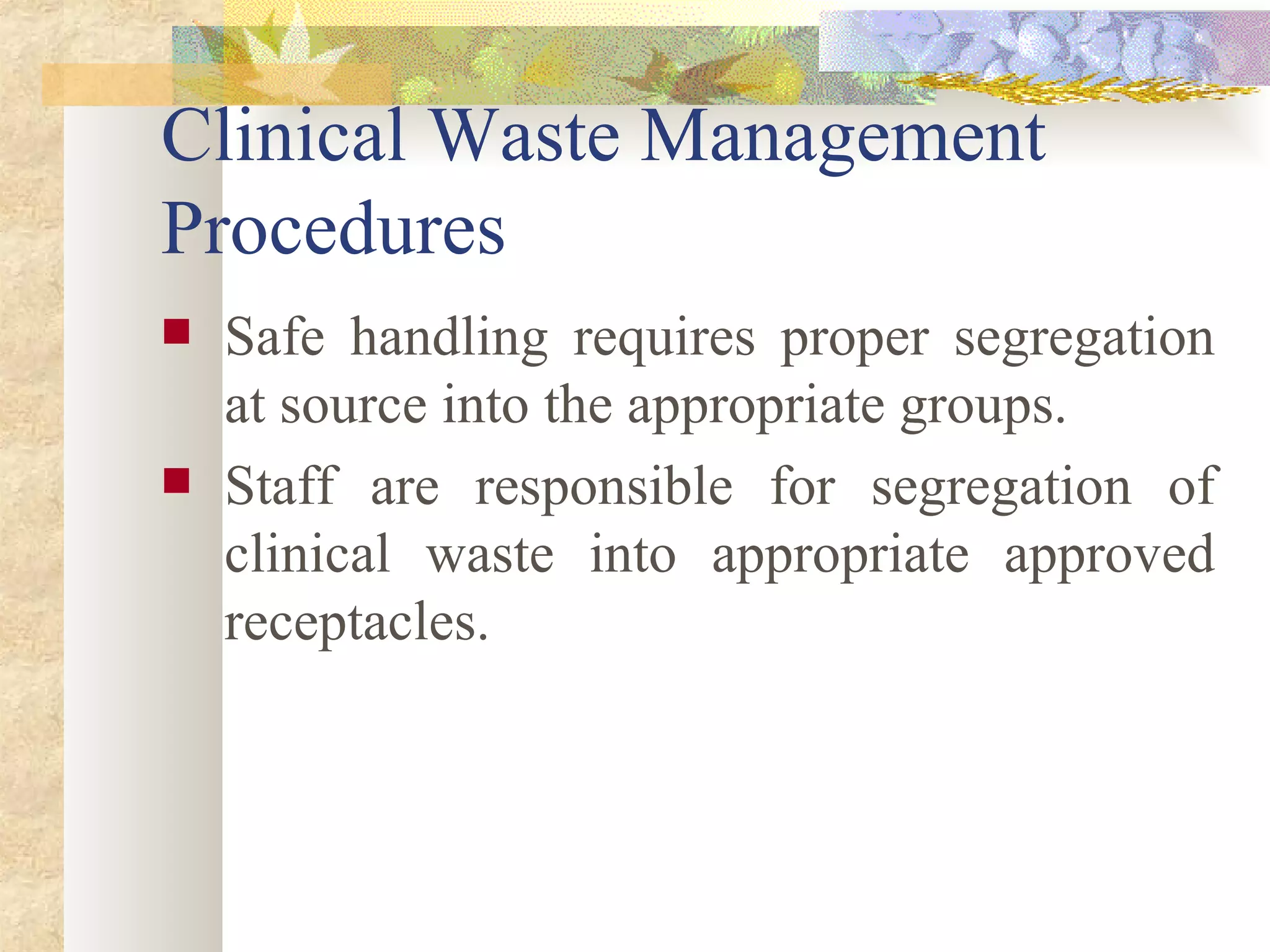 Clinical Waste Management Procedures

- Safe handling requires proper segregation at source into the appropriate groups.
- Staff are responsible for segregation of clinical waste into appropriate approved receptacles.